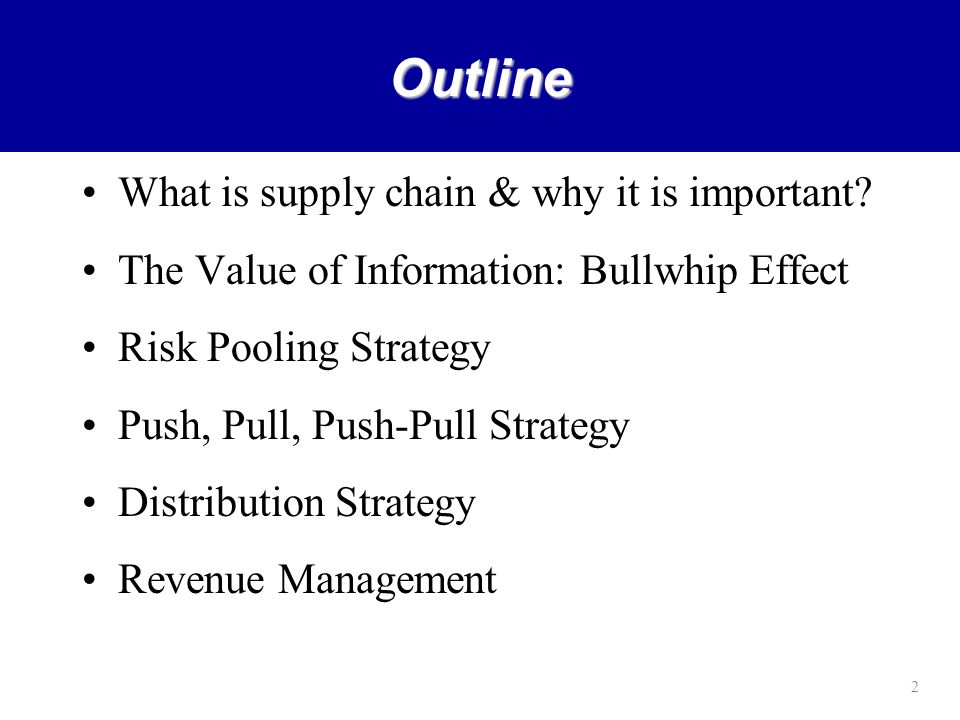 Outline

• What is supply chain & why it is important?
• The Value of Information: Bullwhip Effect
• Risk Pooling Strategy
• Push, Pull, Push-Pull Strategy
• Distribution Strategy
• Revenue Management

2